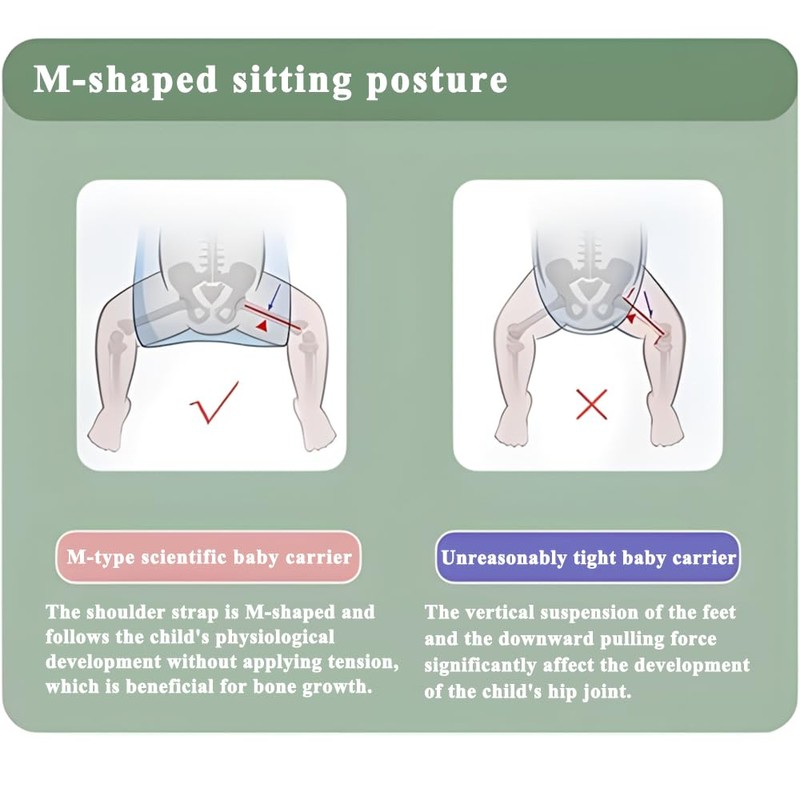 M-shaped sitting posture

M-type scientific baby carrier

The shoulder strap is M-shaped and follows the child's physiological development without applying tension, which is beneficial for bone growth.

Unreasonably tight baby carrier

The vertical suspension of the feet and the downward pulling force significantly affect the development of the child's hip joint.